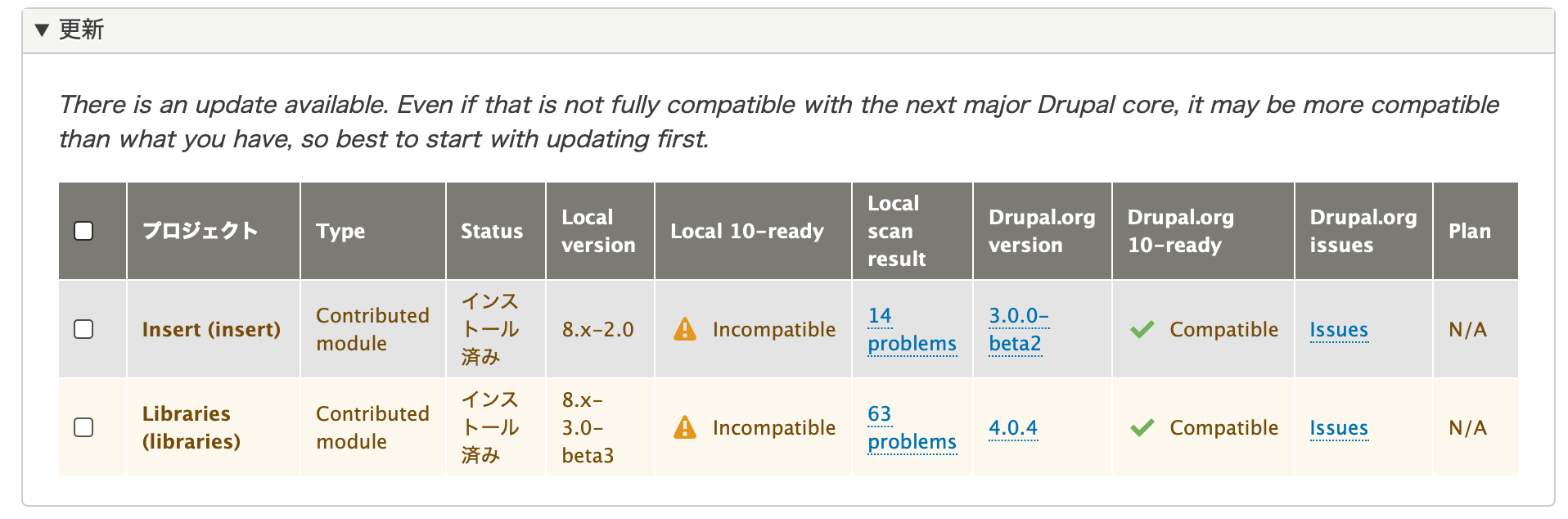 ▼ 更新

There is an update available. Even if that is not fully compatible with the next major Drupal core, it may be more compatible than what you have, so best to start with updating first.

| | プロジェクト | Type | Status | Local version | Local 10-ready | Local scan result | Drupal.org version | Drupal.org 10-ready | Drupal.org issues | Plan |
|---|---|---|---|---|---|---|---|---|---|---|
| | Insert (insert) | Contributed module | インストール済み | 8.x-2.0 | Incompatible | 14 problems | 3.0.0-beta2 | Compatible | Issues | N/A |
| | Libraries (libraries) | Contributed module | インストール済み | 8.x-3.0-beta3 | Incompatible | 63 problems | 4.0.4 | Compatible | Issues | N/A |